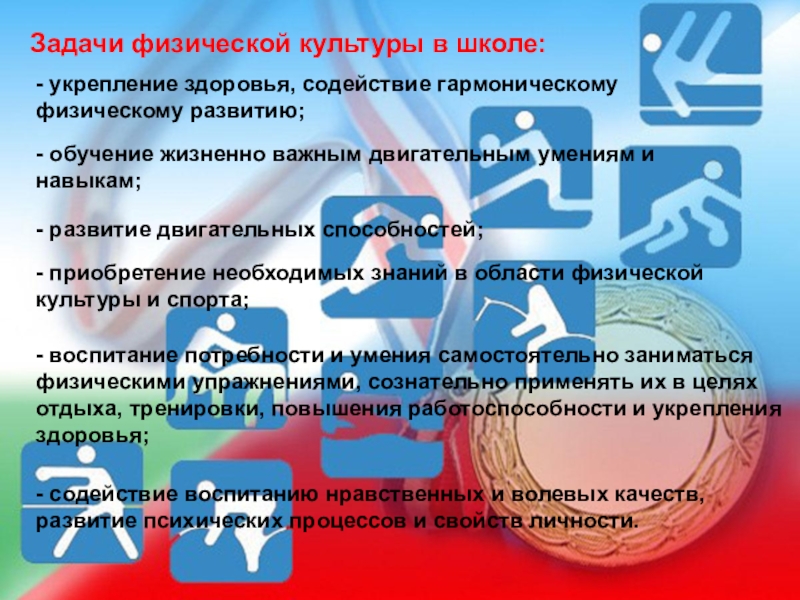 Задачи физической культуры в школе:

- укрепление здоровья, содействие гармоническому физическому развитию;

- обучение жизненно важным двигательным умениям и навыкам;

- развитие двигательных способностей;

- приобретение необходимых знаний в области физической культуры и спорта;

- воспитание потребности и умения самостоятельно заниматься физическими упражнениями, сознательно применять их в целях отдыха, тренировки, повышения работоспособности и укрепления здоровья;

- содействие воспитанию нравственных и волевых качеств, развитие психических процессов и свойств личности.